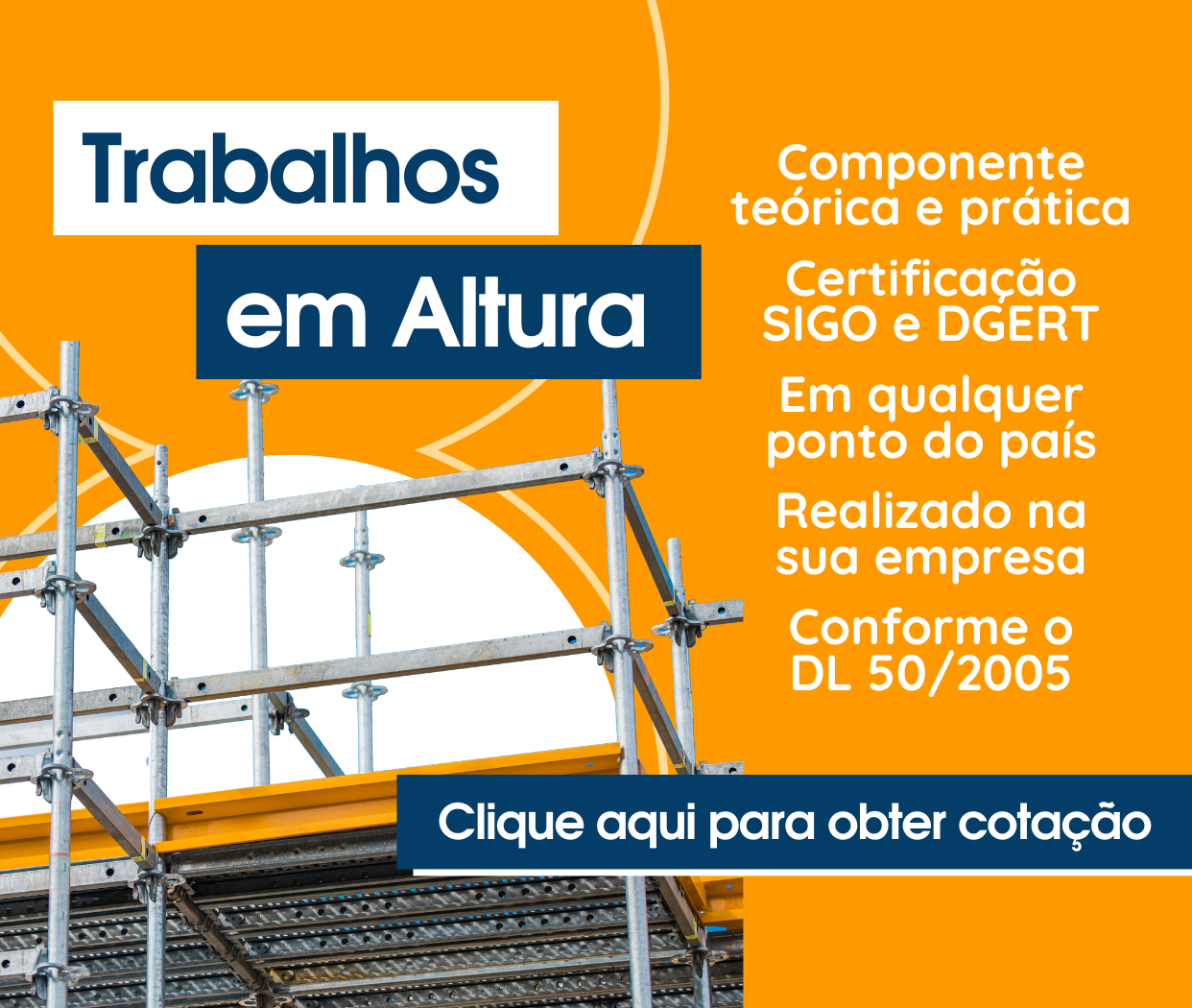 Trabalhos
em Altura

Componente teórica e prática

Certificação SIGO e DGERT

Em qualquer ponto do país

Realizado na sua empresa

Conforme o DL 50/2005

Clique aqui para obter cotação